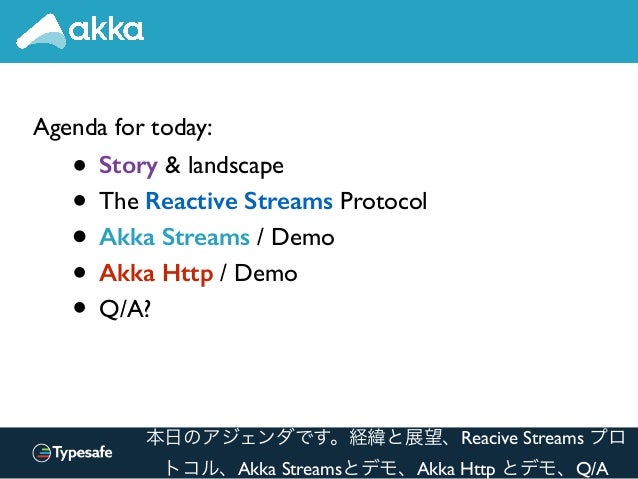 akka

Agenda for today:

- Story & landscape
- The Reactive Streams Protocol
- Akka Streams / Demo
- Akka Http / Demo
- Q/A?

Typesafe

本日のアジェンダです。経緯と展望、Reacive Streams プロトコル、Akka Streamsとデモ、Akka Http とデモ、Q/A